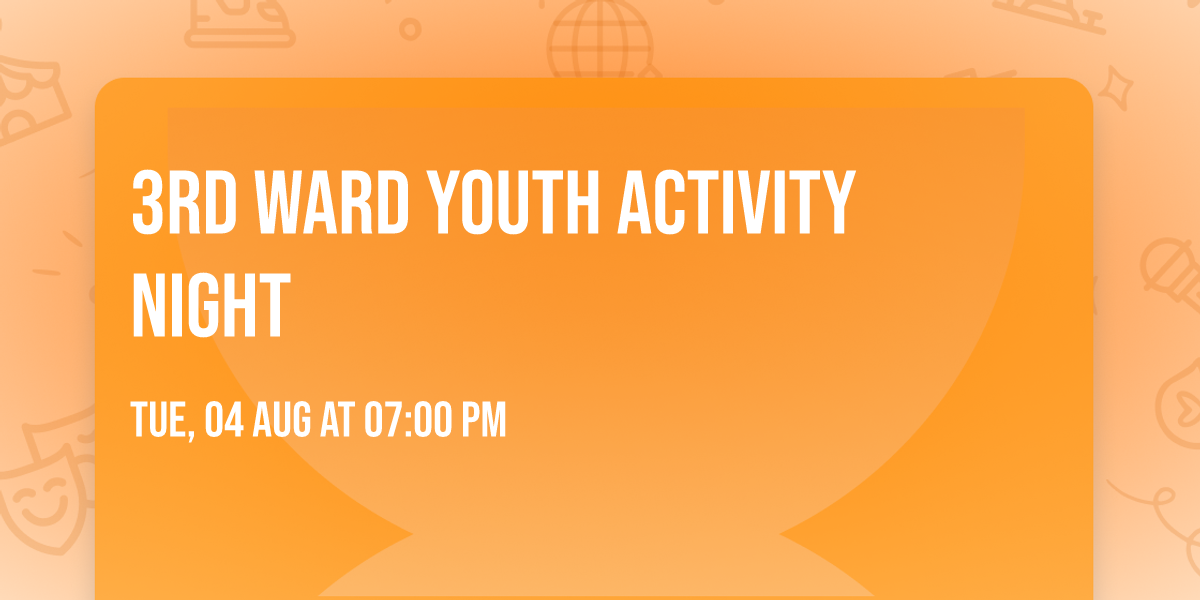 3RD WARD YOUTH ACTIVITY NIGHT

TUE, 04 AUG AT 07:00 PM